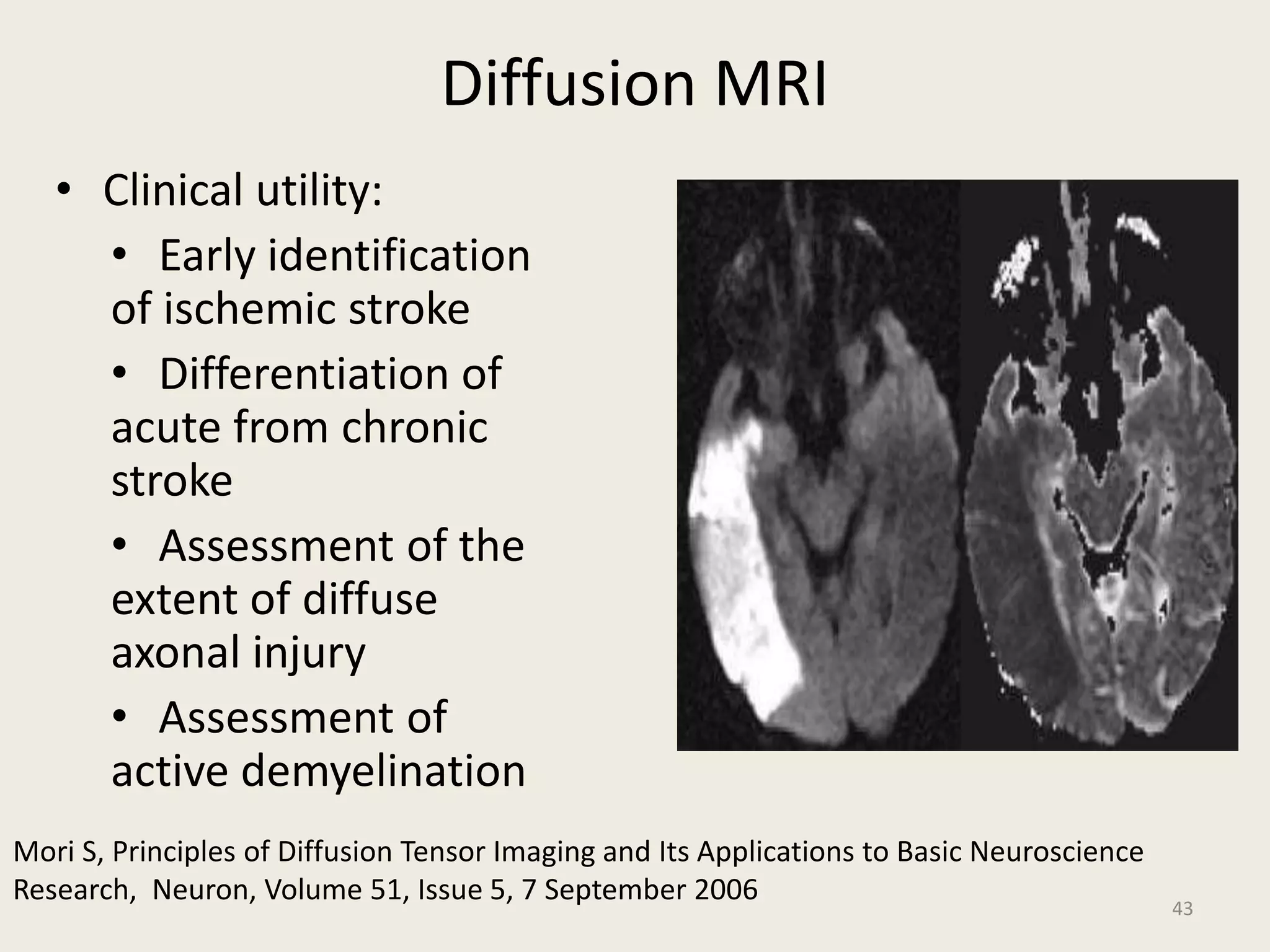 Diffusion MRI

• Clinical utility:
 • Early identification of ischemic stroke
 • Differentiation of acute from chronic stroke
 • Assessment of the extent of diffuse axonal injury
 • Assessment of active demyelination

Mori S, Principles of Diffusion Tensor Imaging and Its Applications to Basic Neuroscience Research, Neuron, Volume 51, Issue 5, 7 September 2006

43